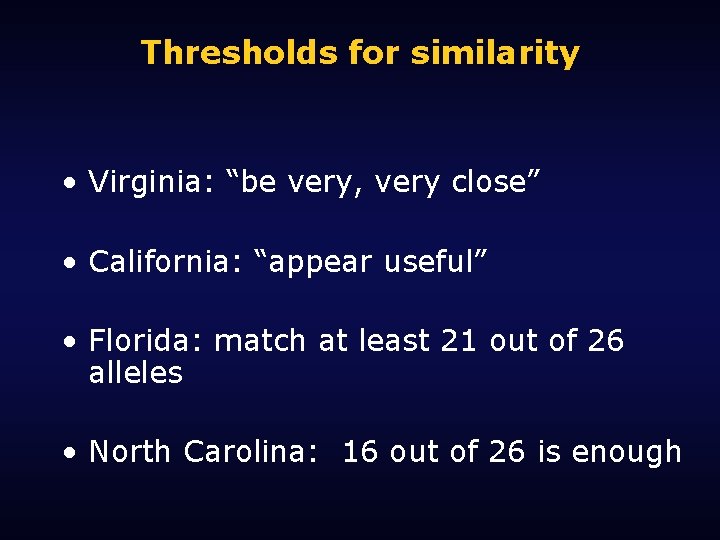 Thresholds for similarity

• Virginia: “be very, very close”

• California: “appear useful”

• Florida: match at least 21 out of 26 alleles

• North Carolina: 16 out of 26 is enough